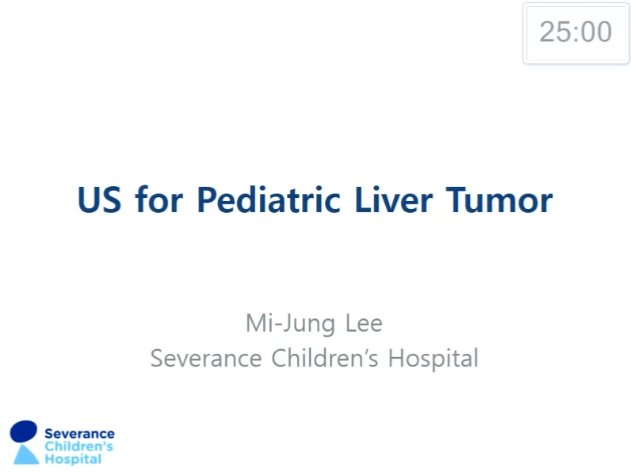 25:00

US for Pediatric Liver Tumor

Mi-Jung Lee
Severance Children's Hospital

Severance
Children's
Hospital